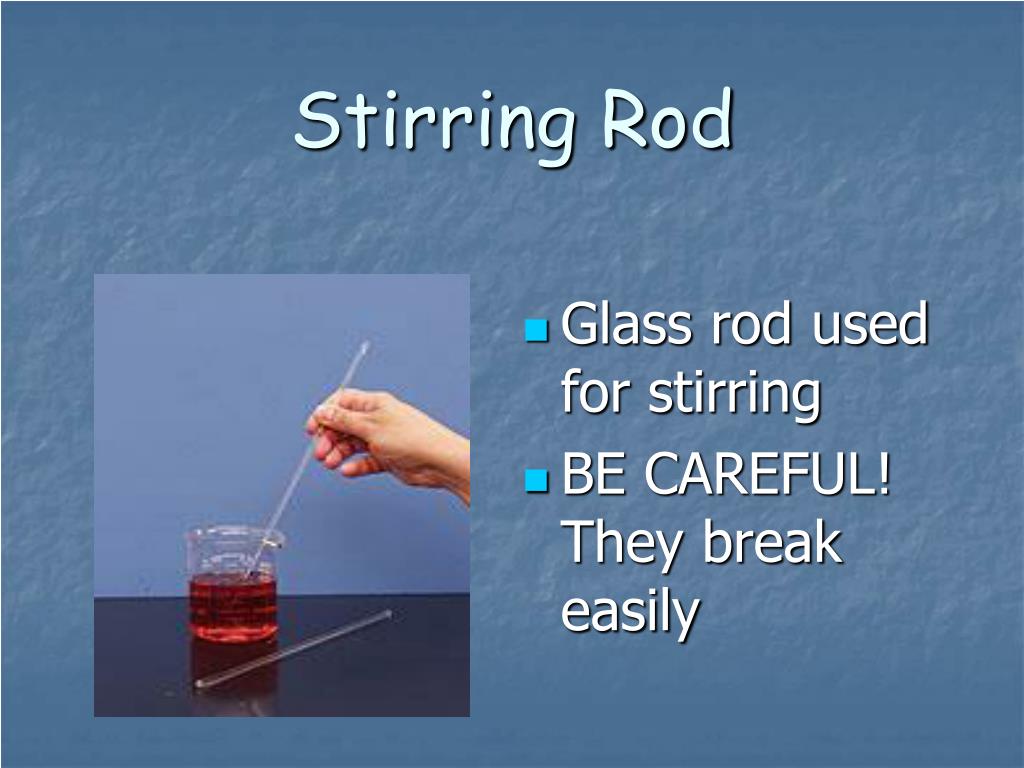 Stirring Rod

Glass rod used for stirring

BE CAREFUL! They break easily